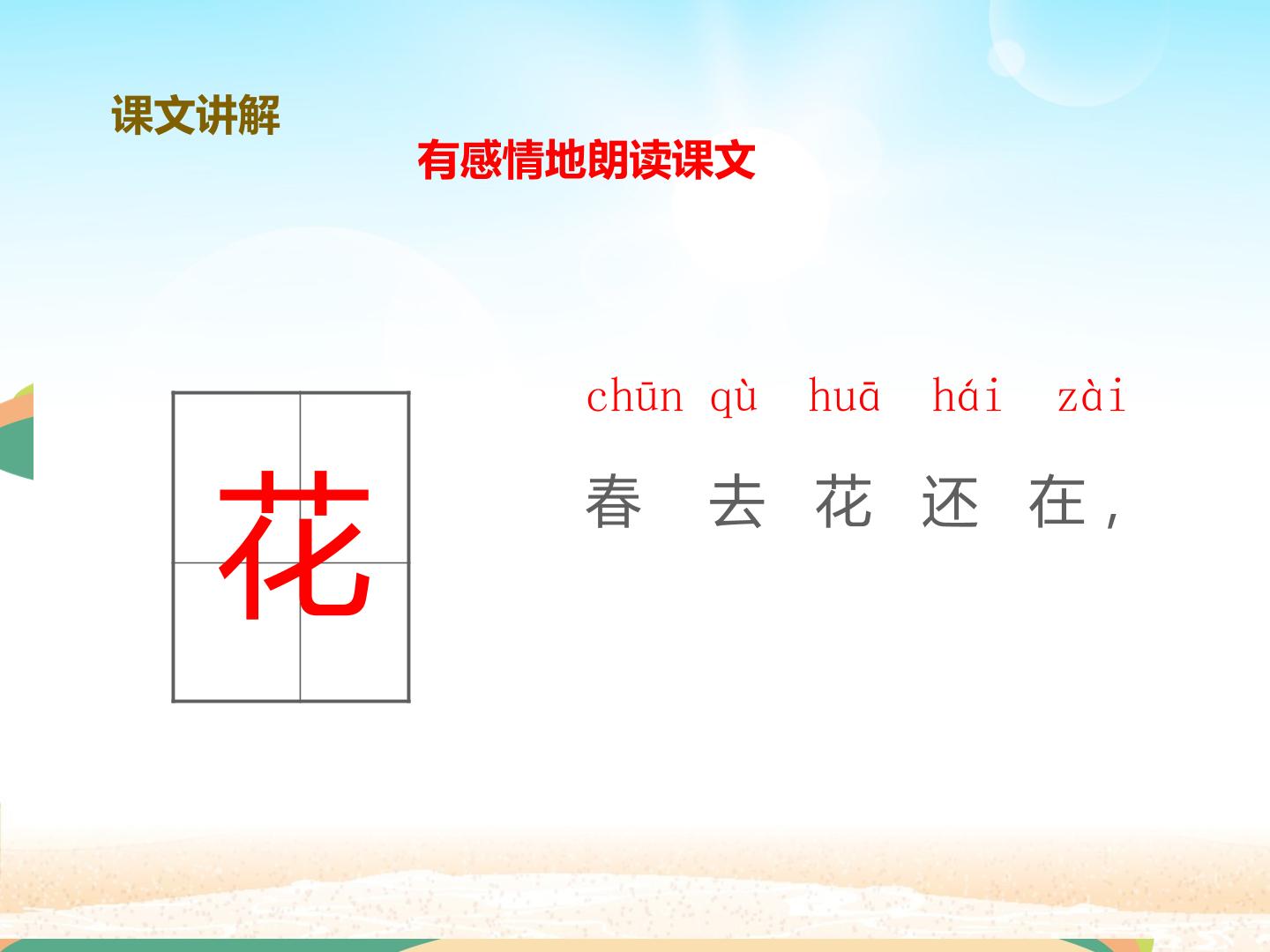 课文讲解

有感情地朗读课文

花

chūn qù huā hái zài

春 去 花 还 在，